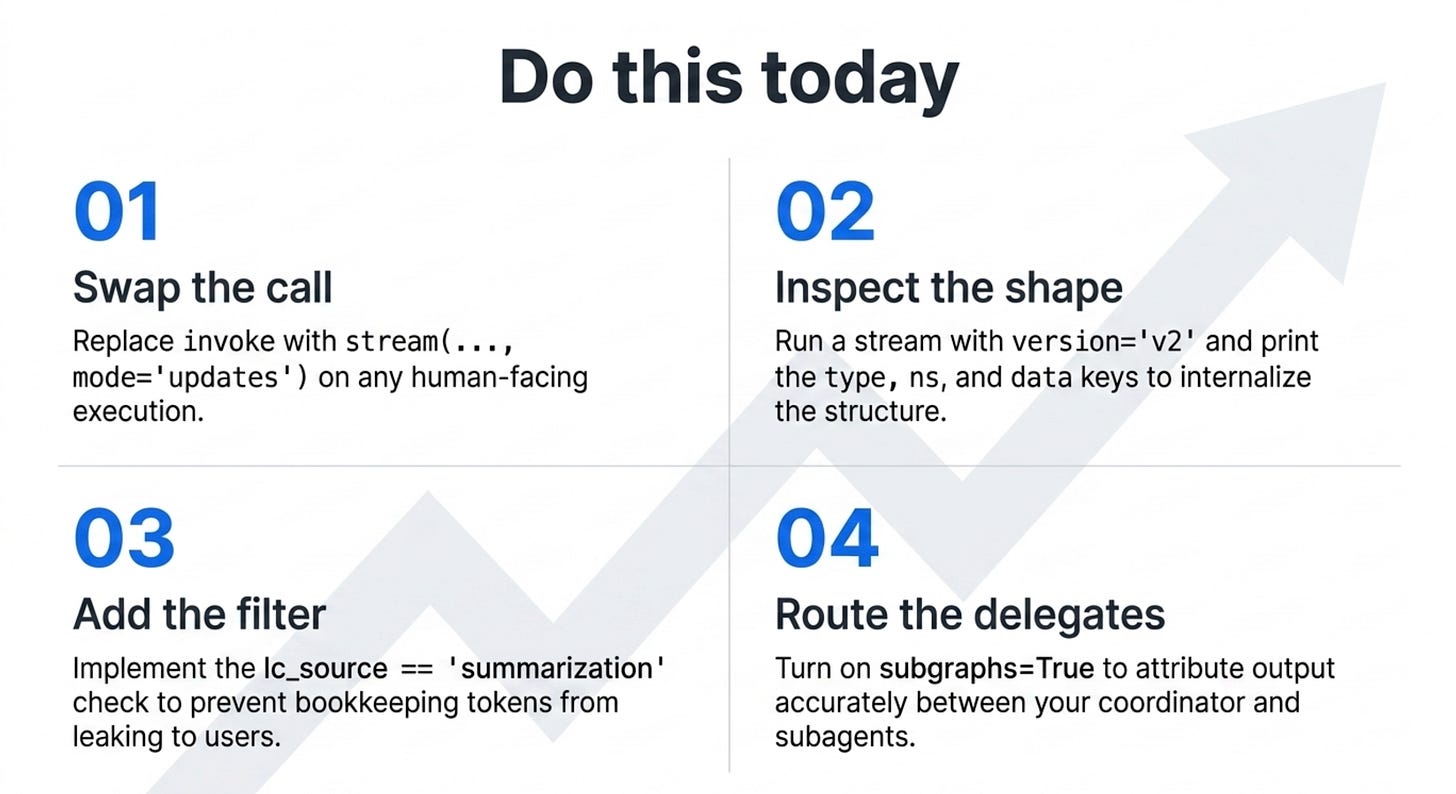 Do this today

01

Swap the call

Replace invoke with stream(..., mode='updates') on any human-facing execution.

02

Inspect the shape

Run a stream with version='v2' and print the type, ns, and data keys to internalize the structure.

03

Add the filter

Implement the lc_source == 'summarization' check to prevent bookkeeping tokens from leaking to users.

04

Route the delegates

Turn on subgraphs=True to attribute output accurately between your coordinator and subagents.